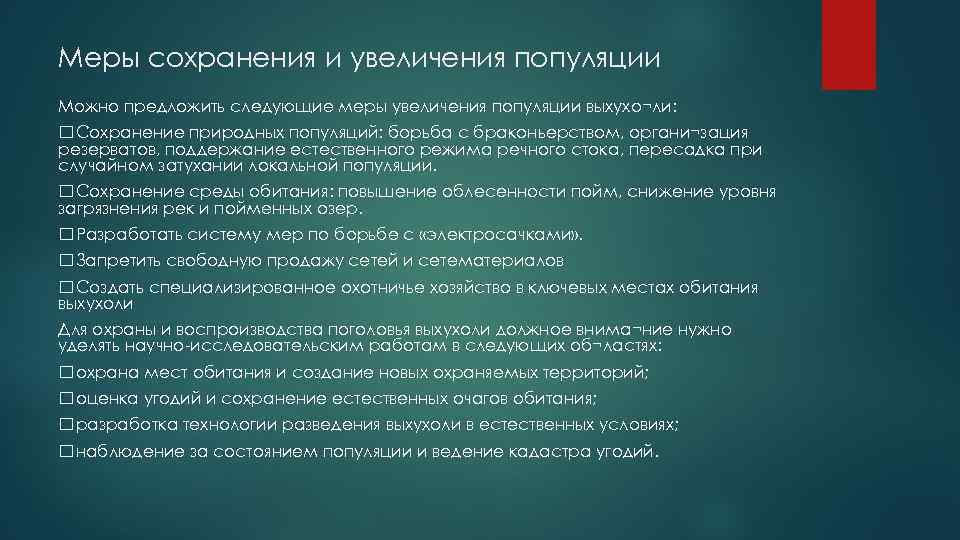 Меры сохранения и увеличения популяции

Можно предложить следующие меры увеличения популяции выхухо¬ли:

□Сохранение природных популяций: борьба с браконьерством, органи¬зация резерватов, поддержание естественного режима речного стока, пересадка при случайном затухании локальной популяции.

□Сохранение среды обитания: повышение облесенности пойм, снижение уровня загрязнения рек и пойменных озер.

□Разработать систему мер по борьбе с «электросачками».

□Запретить свободную продажу сетей и сетематериалов

□Создать специализированное охотничье хозяйство в ключевых местах обитания выхухоли

Для охраны и воспроизводства поголовья выхухоли должное внима¬ние нужно уделять научно-исследовательским работам в следующих об¬ластях:

□охрана мест обитания и создание новых охраняемых территорий;

□оценка угодий и сохранение естественных очагов обитания;

□разработка технологии разведения выхухоли в естественных условиях;

□наблюдение за состоянием популяции и ведение кадастра угодий.